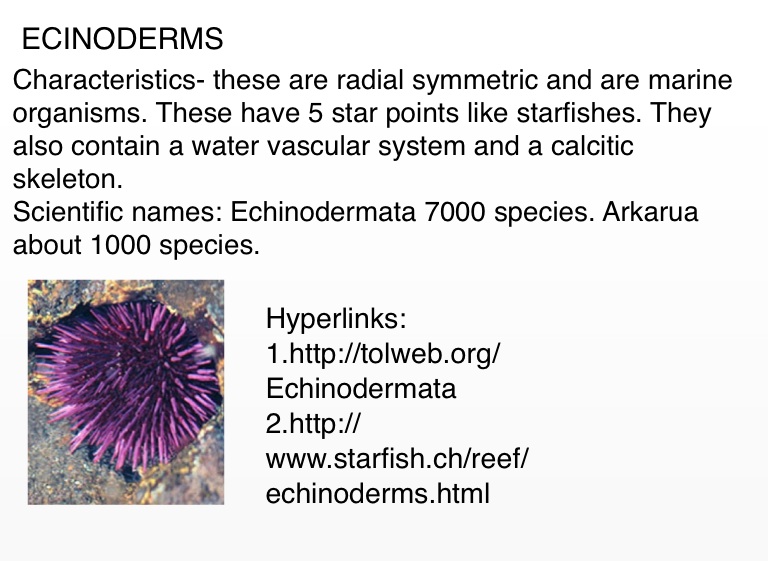 ECINODERMS

Characteristics- these are radial symmetric and are marine organisms. These have 5 star points like starfishes. They also contain a water vascular system and a calcitic skeleton.
Scientific names: Echinodermata 7000 species. Arkarua about 1000 species.

Hyperlinks:
1.http://tolweb.org/Echinodermata
2.http://www.starfish.ch/reef/echinoderms.html